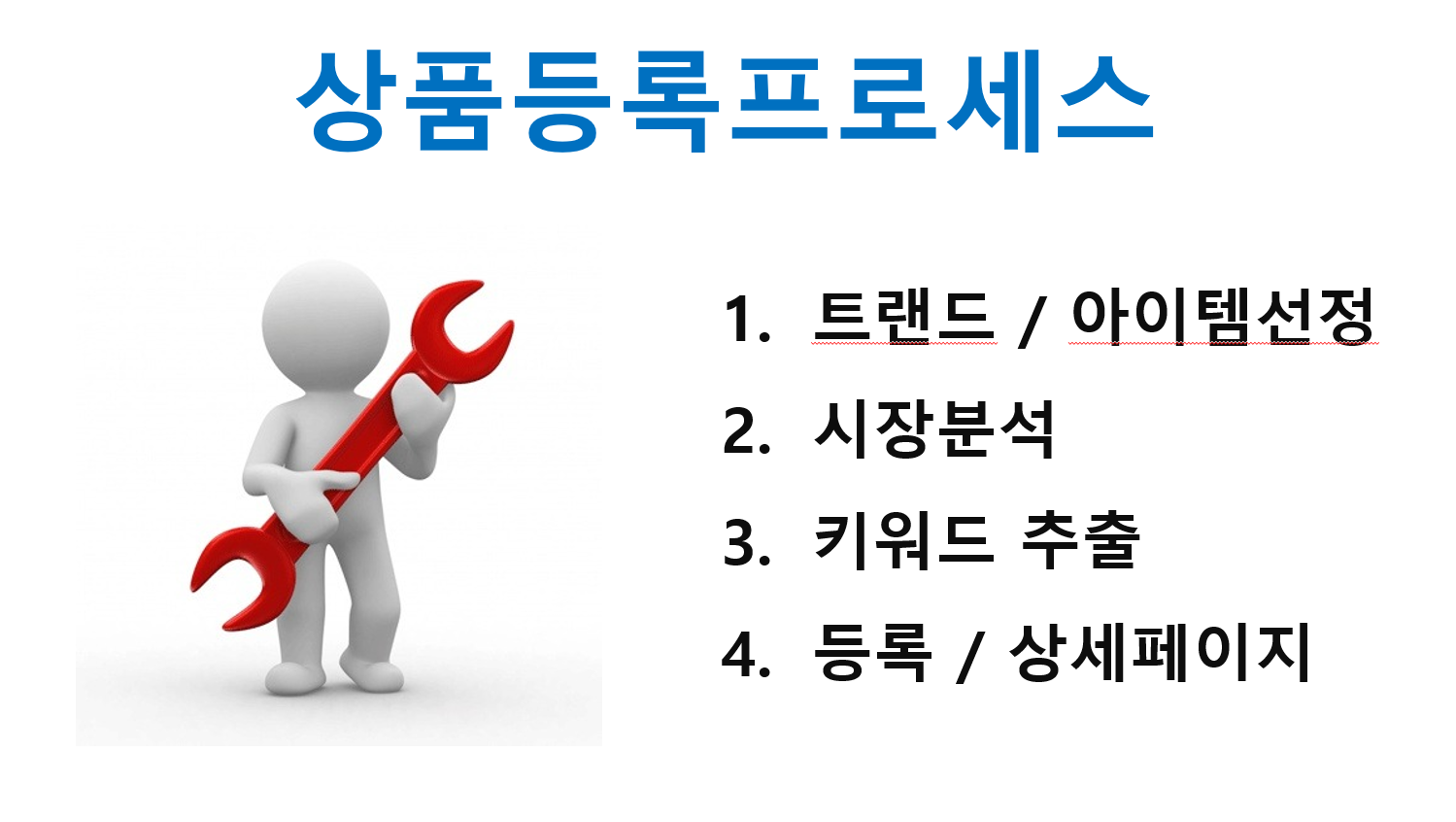 상품등록프로세스

1. 트랜드 / 아이템선정
2. 시장분석
3. 키워드 추출
4. 등록 / 상세페이지